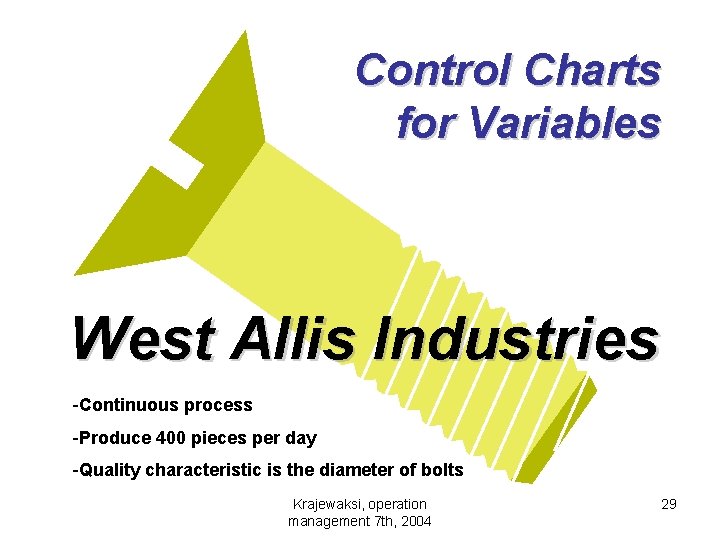 Control Charts for Variables

West Allis Industries

-Continuous process

-Produce 400 pieces per day

-Quality characteristic is the diameter of bolts

Krajewaksi, operation management 7th, 2004

29